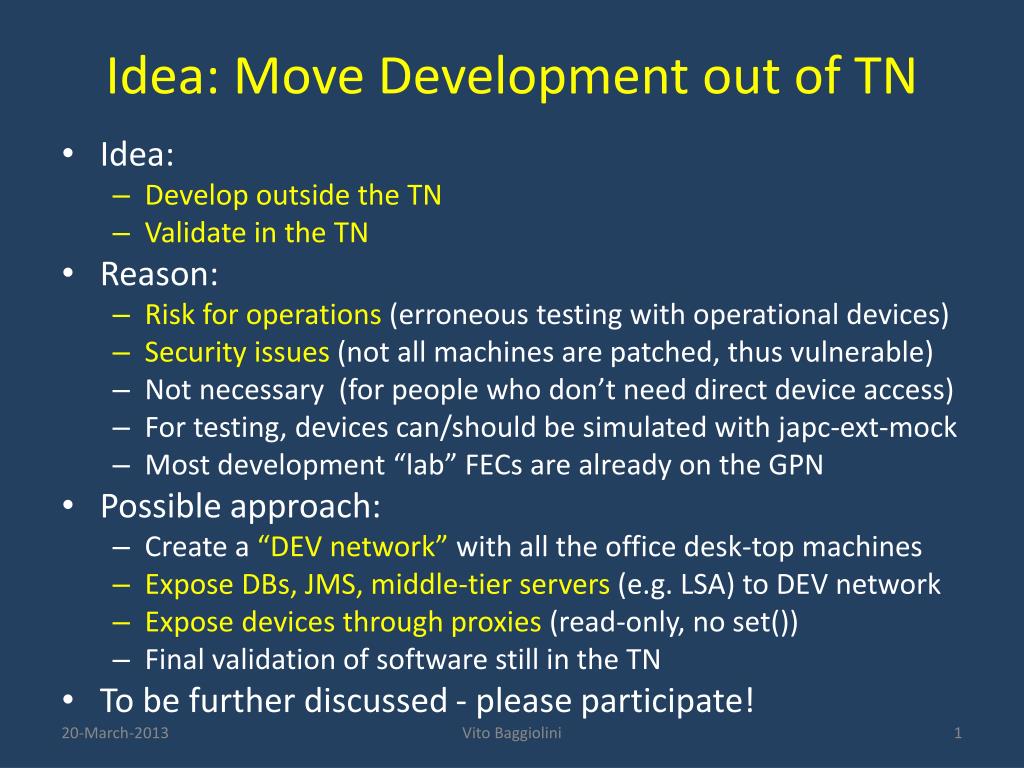 Idea: Move Development out of TN

• Idea:
– Develop outside the TN
– Validate in the TN
• Reason:
– Risk for operations (erroneous testing with operational devices)
– Security issues (not all machines are patched, thus vulnerable)
– Not necessary (for people who don’t need direct device access)
– For testing, devices can/should be simulated with japc-ext-mock
– Most development “lab” FECs are already on the GPN
• Possible approach:
– Create a “DEV network” with all the office desk-top machines
– Expose DBs, JMS, middle-tier servers (e.g. LSA) to DEV network
– Expose devices through proxies (read-only, no set())
– Final validation of software still in the TN
• To be further discussed - please participate!

20-March-2013 Vito Baggiolini 1